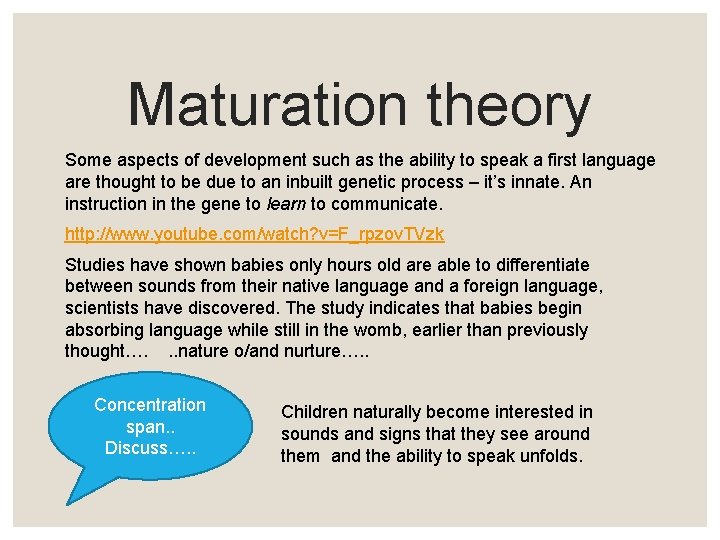 Maturation theory

Some aspects of development such as the ability to speak a first language are thought to be due to an inbuilt genetic process – it's innate. An instruction in the gene to learn to communicate.

http://www.youtube.com/watch?v=F_rpzovTVzk

Studies have shown babies only hours old are able to differentiate between sounds from their native language and a foreign language, scientists have discovered. The study indicates that babies begin absorbing language while still in the womb, earlier than previously thought…. ..nature o/and nurture…..

Concentration span.. Discuss…..

Children naturally become interested in sounds and signs that they see around them and the ability to speak unfolds.